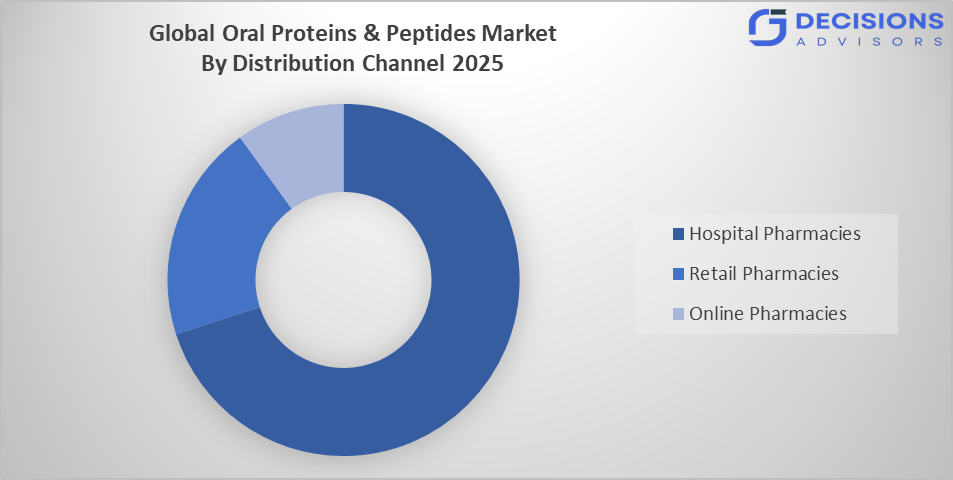 Global Oral Proteins & Peptides Market
By Distribution Channel 2025

DECISIONS
ADVISORS

Hospital Pharmacies
Retail Pharmacies
Online Pharmacies